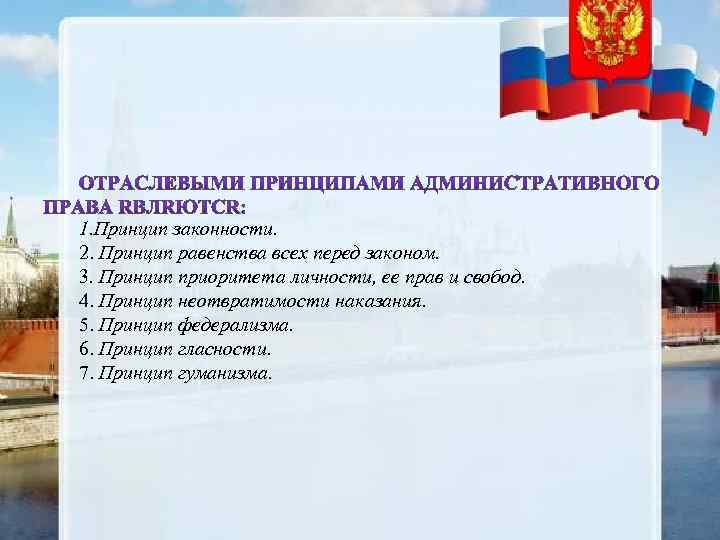 ОТРАСЛЕВЫМИ ПРИНЦИПАМИ АДМИНИСТРАТИВНОГО ПРАВА RВЛRЮТСR:

1.Принцип законности.
2. Принцип равенства всех перед законом.
3. Принцип приоритета личности, ее прав и свобод.
4. Принцип неотвратимости наказания.
5. Принцип федерализма.
6. Принцип гласности.
7. Принцип гуманизма.